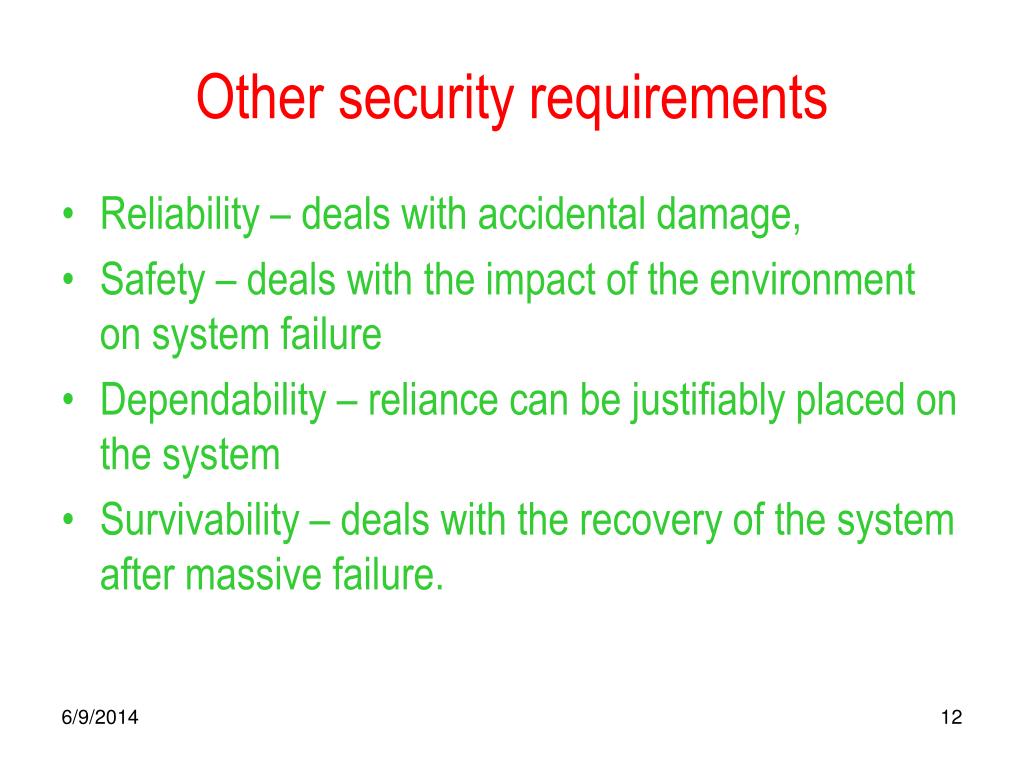 Other security requirements

• Reliability – deals with accidental damage,
• Safety – deals with the impact of the environment on system failure
• Dependability – reliance can be justifiably placed on the system
• Survivability – deals with the recovery of the system after massive failure.

6/9/2014

12